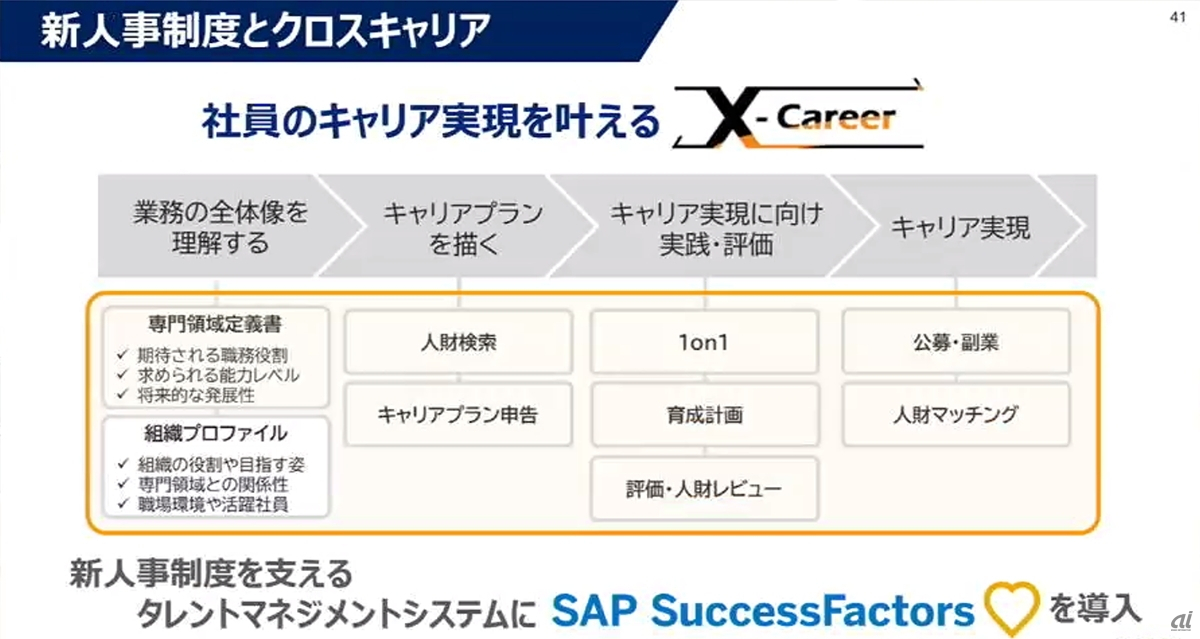 新人事制度とクロスキャリア

41

社員のキャリア実現を叶える X-Career

業務の全体像を理解する

キャリアプランを描く

キャリア実現に向け実践・評価

キャリア実現

専門領域定義書
✓ 期待される職務役割
✓ 求められる能力レベル
✓ 将来的な発展性

組織プロファイル
✓ 組織の役割や目指す姿
✓ 専門領域との関係性
✓ 職場環境や活躍社員

人財検索

キャリアプラン申告

1on1

育成計画

評価・人財レビュー

公募・副業

人財マッチング

新人事制度を支える
タレントマネジメントシステムに SAP SuccessFactors を導入

ai